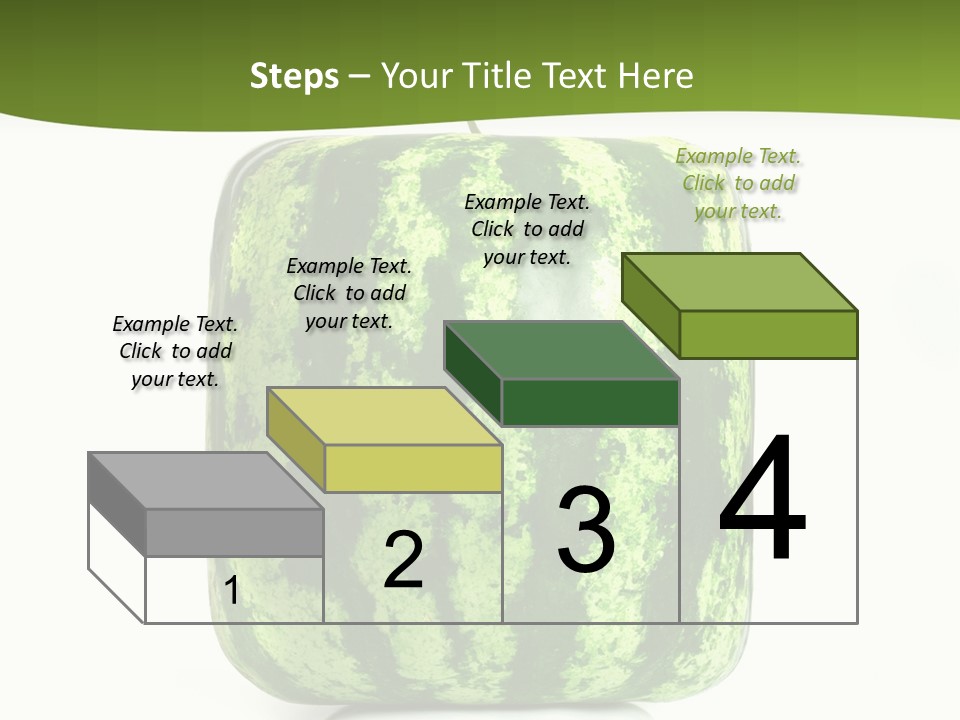 Steps – Your Title Text Here

Example Text. Click to add your text.

Example Text. Click to add your text.

Example Text. Click to add your text.

Example Text. Click to add your text.

1

2

3

4